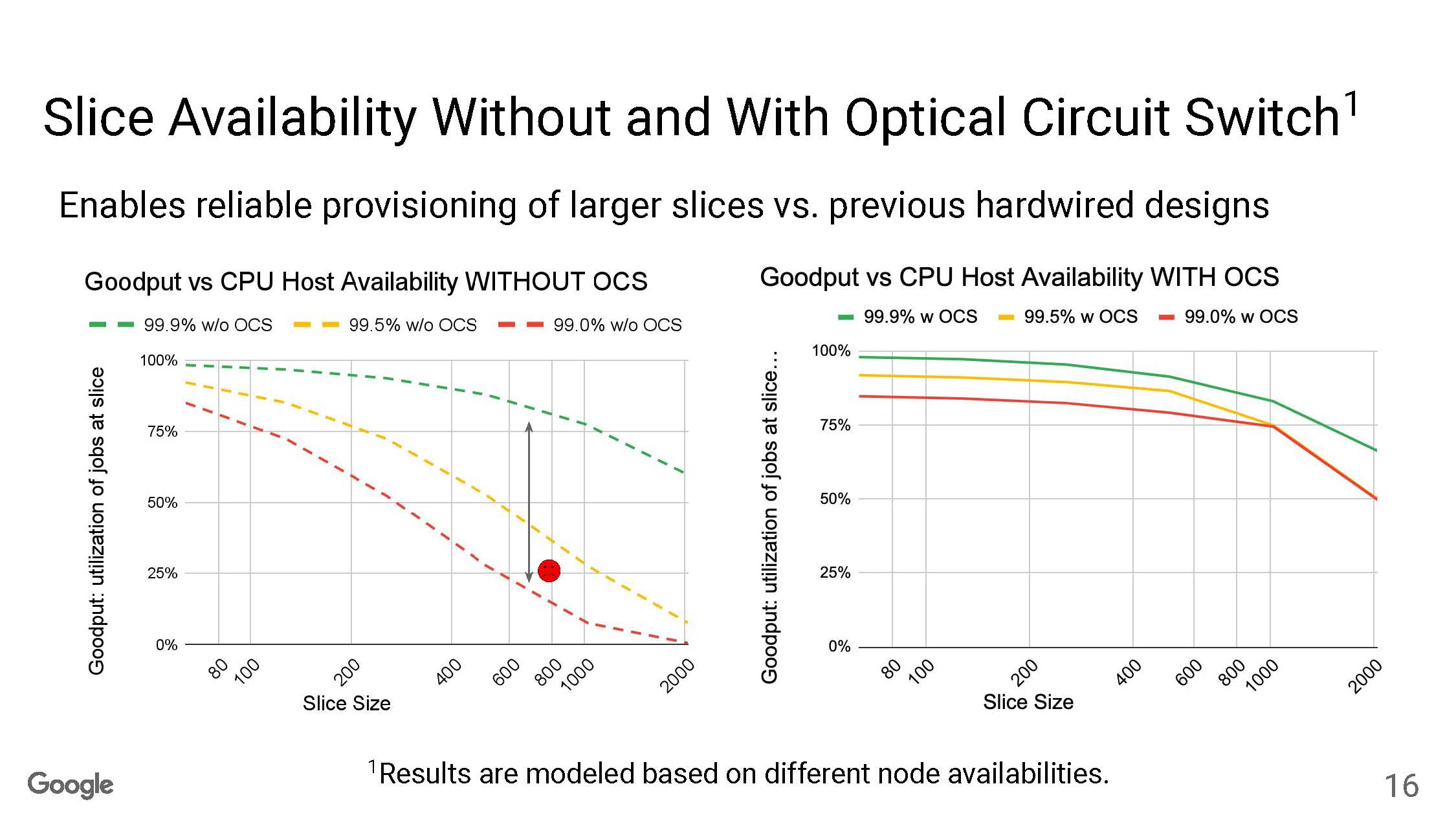 Slice Availability Without and With Optical Circuit Switch$^1$

Enables reliable provisioning of larger slices vs. previous hardwired designs

Goodput vs CPU Host Availability WITHOUT OCS

99.9% w/o OCS
99.5% w/o OCS
99.0% w/o OCS

Goodput: utilization of jobs at slice

100%
75%
50%
25%
0%

80
100
200
400
600
800
1000
2000

Slice Size

Goodput vs CPU Host Availability WITH OCS

99.9% w OCS
99.5% w OCS
99.0% w OCS

Goodput: utilization of jobs at slice...

100%
75%
50%
25%
0%

80
100
200
400
600
800
1000
2000

Slice Size

$^1$Results are modeled based on different node availabilities.

Google

16